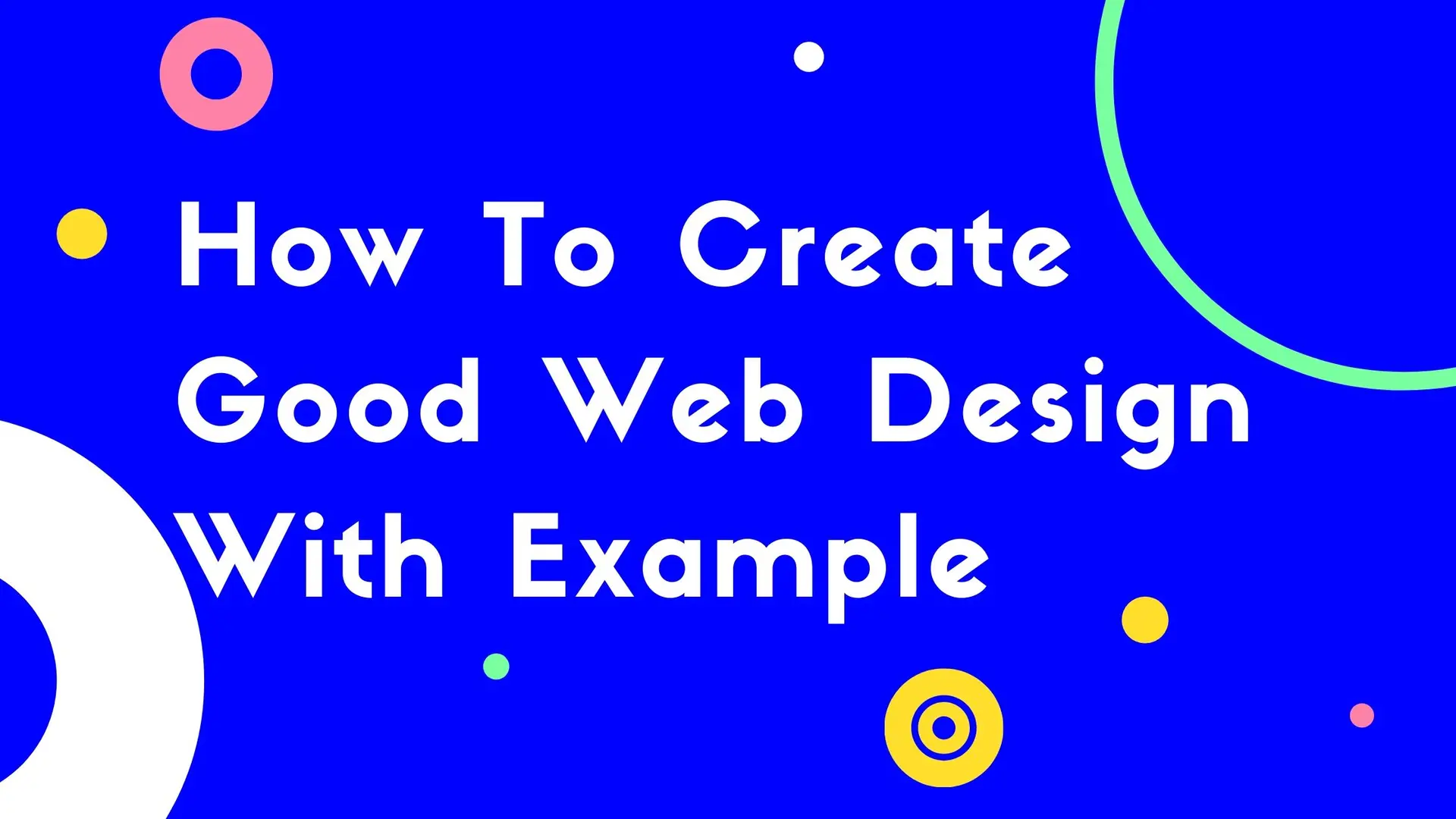 How To Create Good Web Design With Example